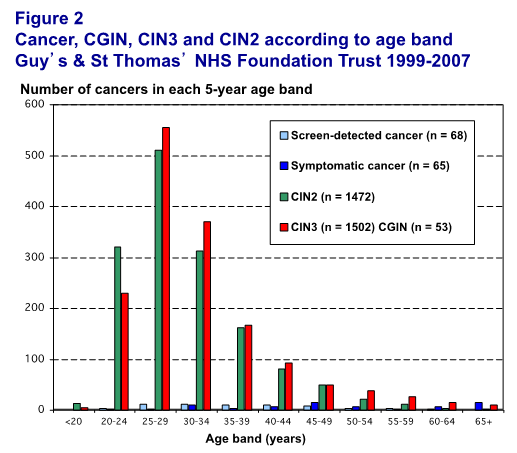 Figure 2
Cancer, CGIN, CIN3 and CIN2 according to age band
Guy's & St Thomas' NHS Foundation Trust 1999-2007

Number of cancers in each 5-year age band

600
500
400
300
200
100
0

Screen-detected cancer (n = 68)
Symptomatic cancer (n = 65)
CIN2 (n = 1472)
CIN3 (n = 1502) CGIN (n = 53)

<20
20-24
25-29
30-34
35-39
40-44
45-49
50-54
55-59
60-64
65+

Age band (years)